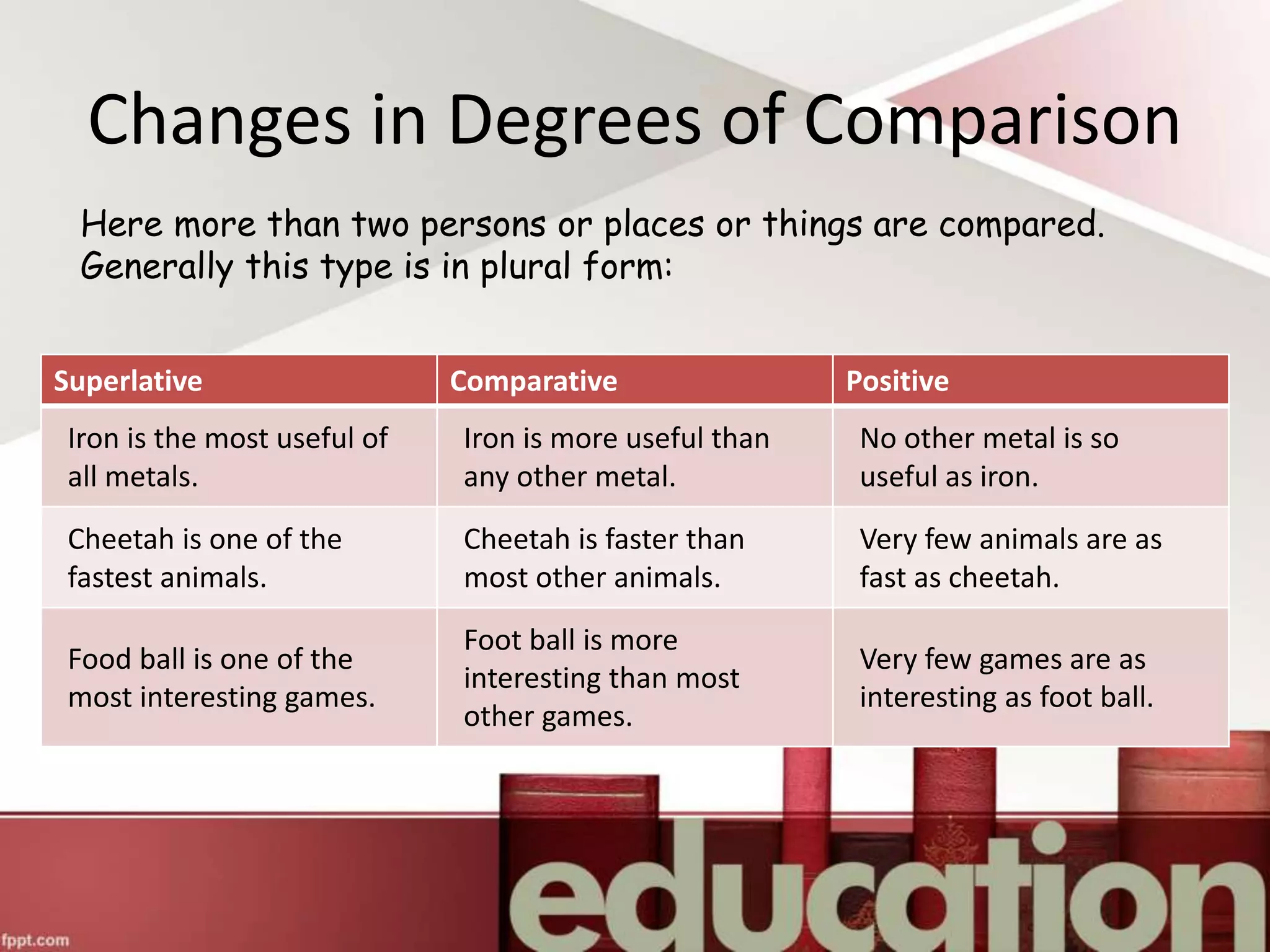 Changes in Degrees of Comparison

Here more than two persons or places or things are compared. Generally this type is in plural form:

| Superlative | Comparative | Positive |
|---|---|---|
| Iron is the most useful of all metals. | Iron is more useful than any other metal. | No other metal is so useful as iron. |
| Cheetah is one of the fastest animals. | Cheetah is faster than most other animals. | Very few animals are as fast as cheetah. |
| Food ball is one of the most interesting games. | Foot ball is more interesting than most other games. | Very few games are as interesting as foot ball. |

education

fppt.com